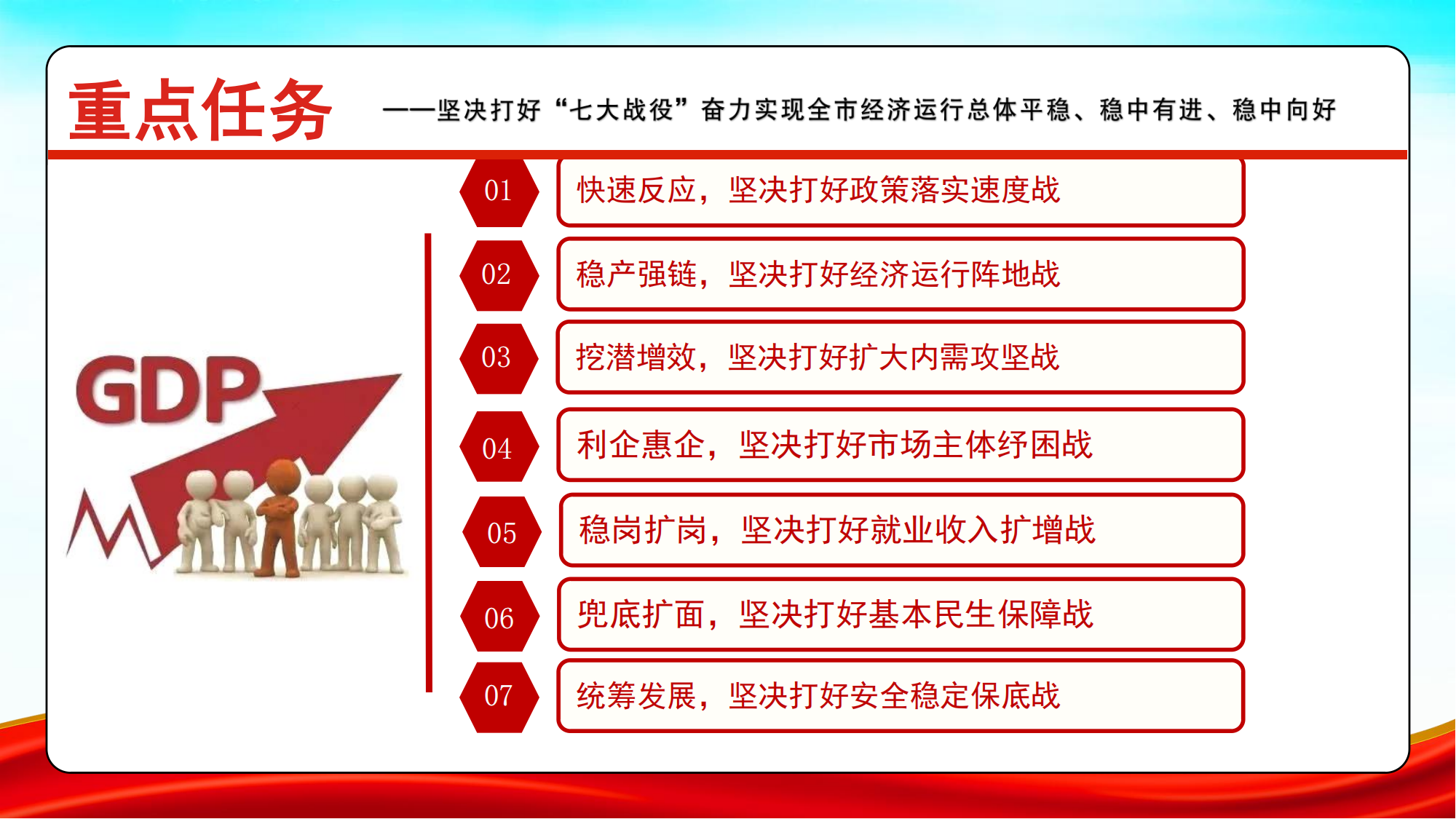 重点任务

——坚决打好“七大战役”奋力实现全市经济运行总体平稳、稳中有进、稳中向好

GDP

01 快速反应，坚决打好政策落实速度战

02 稳产强链，坚决打好经济运行阵地战

03 挖潜增效，坚决打好扩大内需攻坚战

04 利企惠企，坚决打好市场主体纾困战

05 稳岗扩岗，坚决打好就业收入扩增战

06 兜底扩面，坚决打好基本民生保障战

07 统筹发展，坚决打好安全稳定保底战